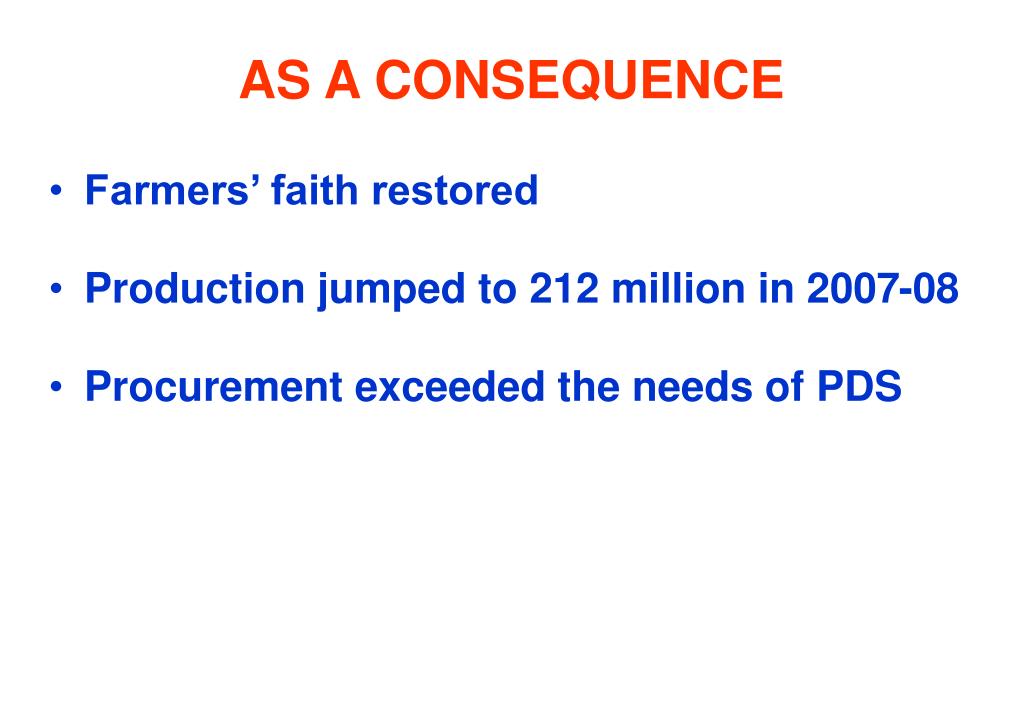 AS A CONSEQUENCE

• Farmers’ faith restored

• Production jumped to 212 million in 2007-08

• Procurement exceeded the needs of PDS